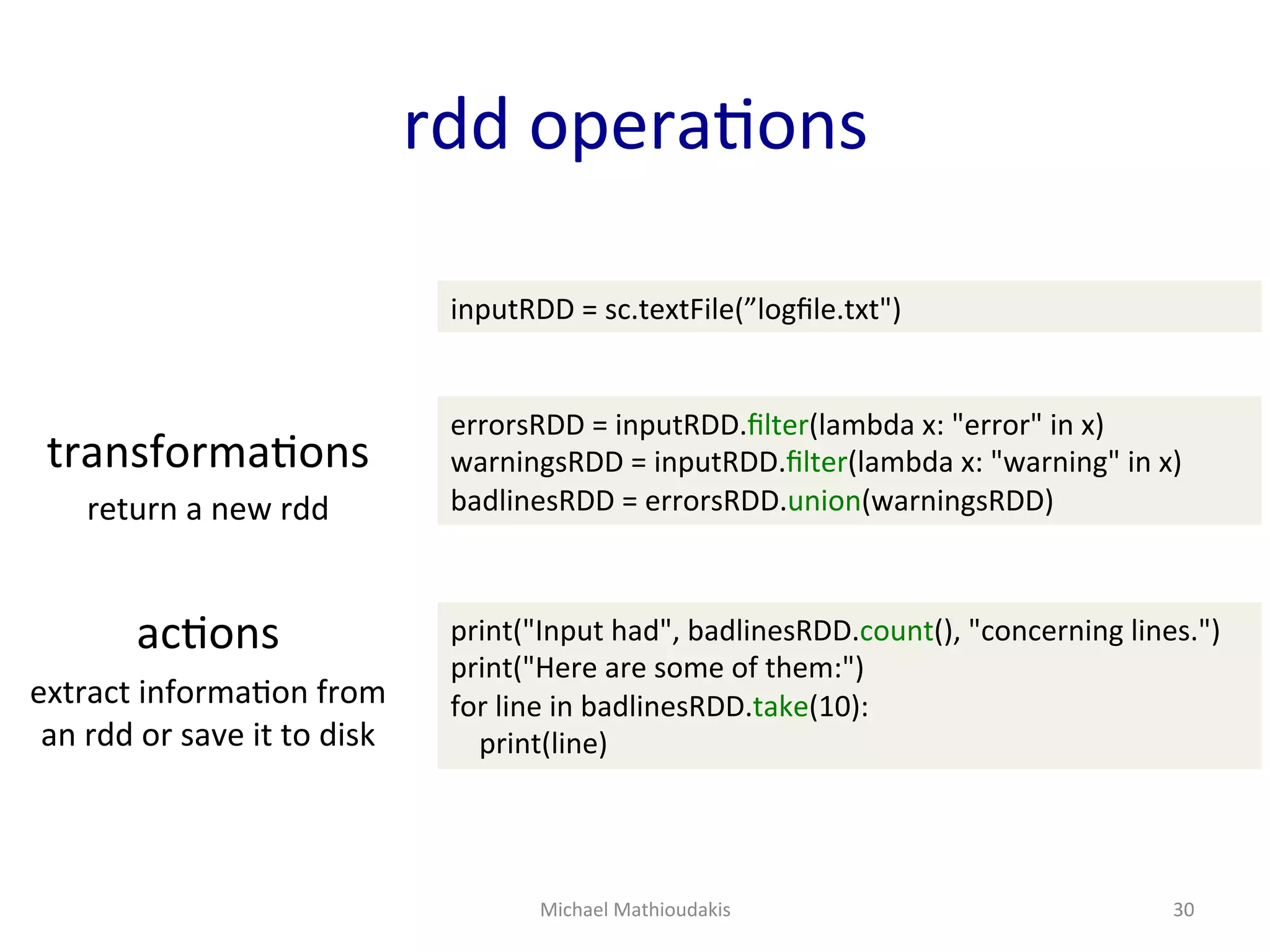 rdd operations

inputRDD = sc.textFile(”logfile.txt")

transformations

return a new rdd

errorsRDD = inputRDD.filter(lambda x: "error" in x)
warningsRDD = inputRDD.filter(lambda x: "warning" in x)
badlinesRDD = errorsRDD.union(warningsRDD)

actions

extract information from an rdd or save it to disk

print("Input had", badlinesRDD.count(), "concerning lines.")
print("Here are some of them:")
for line in badlinesRDD.take(10):
    print(line)

Michael Mathioudakis

30